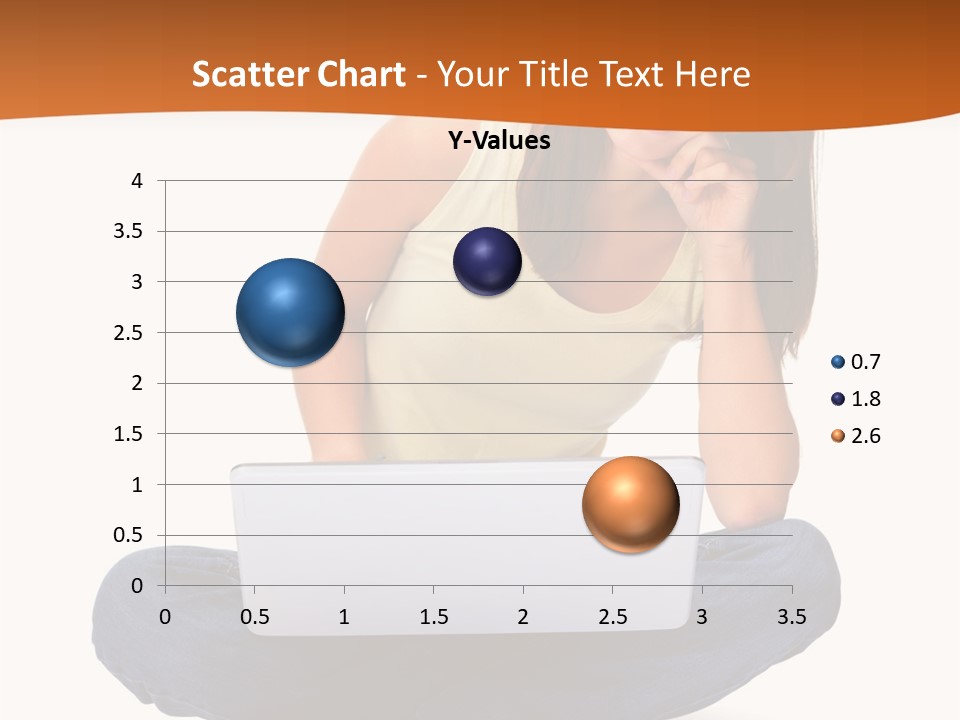 Scatter Chart - Your Title Text Here

Y-Values

4
3.5
3
2.5
2
1.5
1
0.5
0

0 0.5 1 1.5 2 2.5 3 3.5

0.7
1.8
2.6